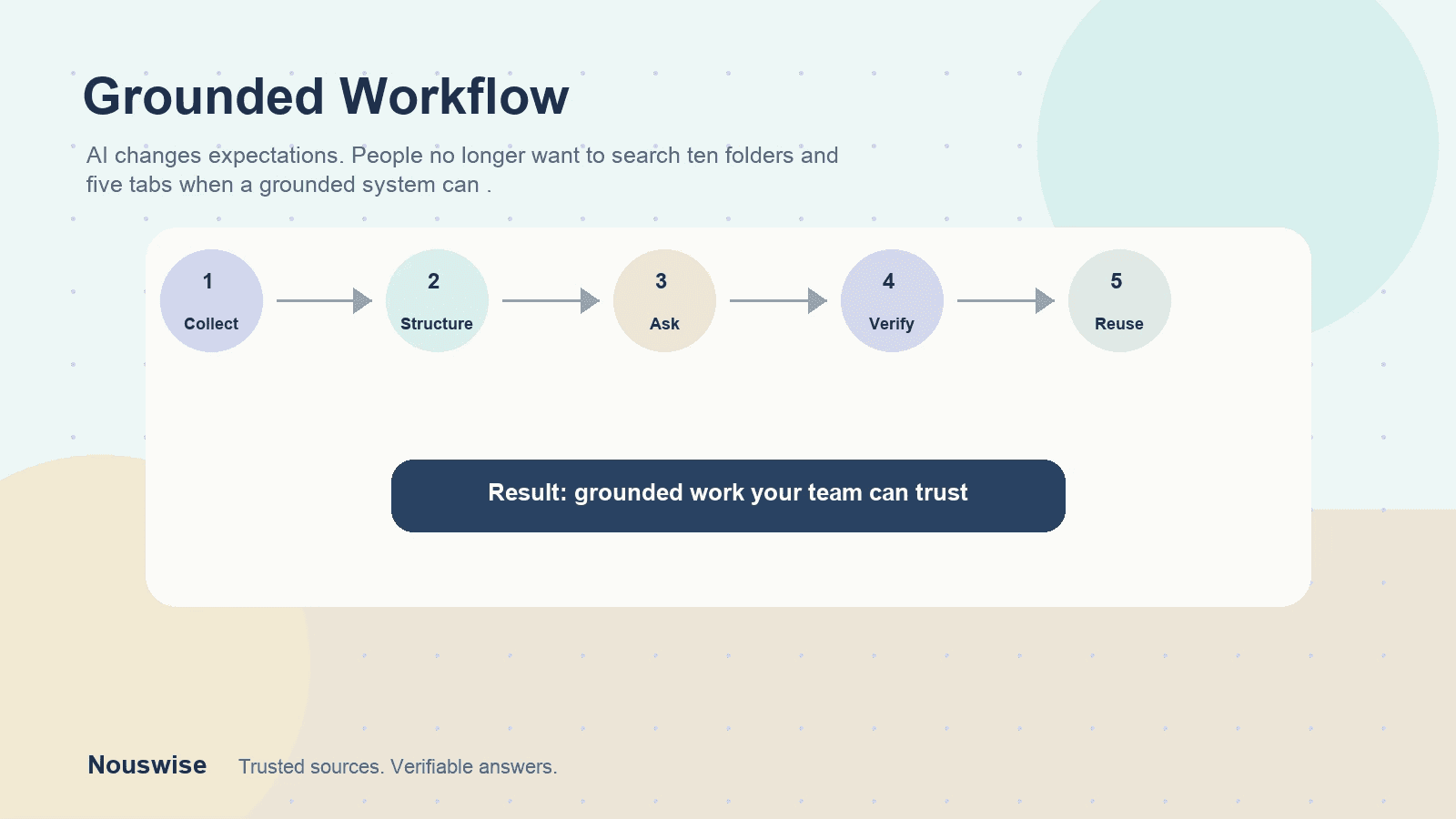 Grounded Workflow

AI changes expectations. People no longer want to search ten folders and five tabs when a grounded system can .

1
Collect

2
Structure

3
Ask

4
Verify

5
Reuse

Result: grounded work your team can trust

Nouswise Trusted sources. Verifiable answers.